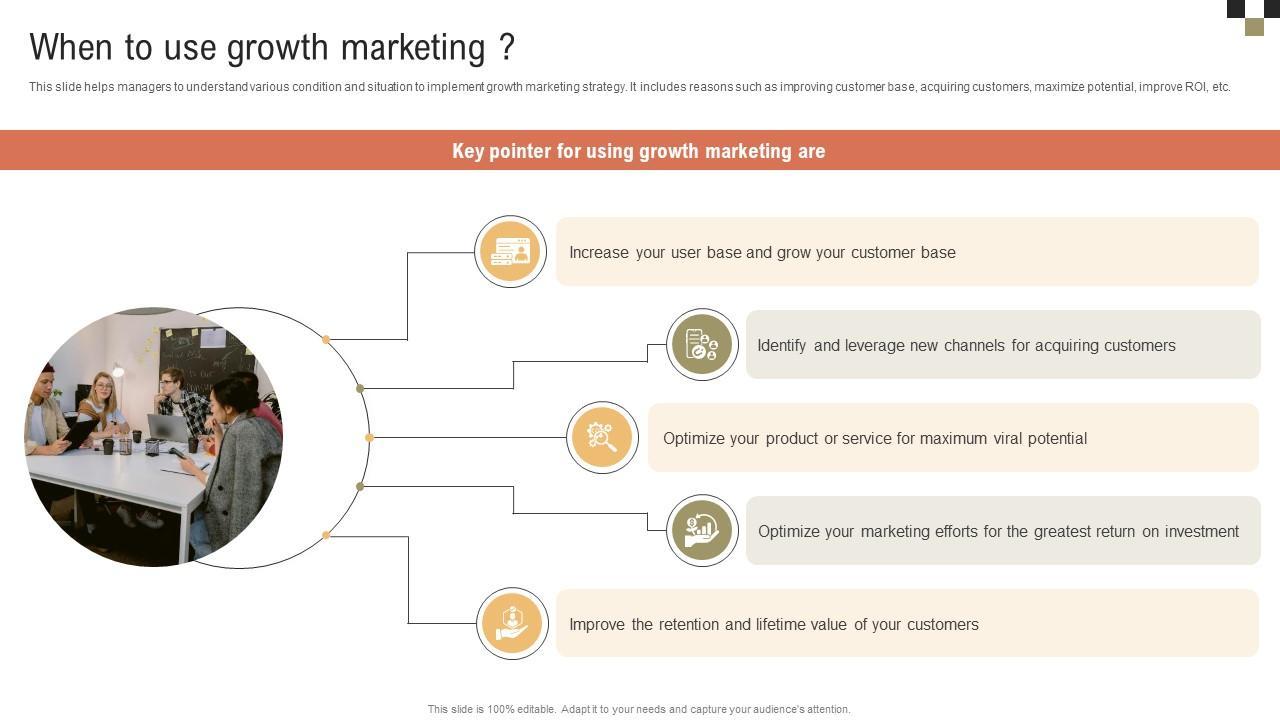 When to use growth marketing ?

This slide helps managers to understand various condition and situation to implement growth marketing strategy. It includes reasons such as improving customer base, acquiring customers, maximize potential, improve ROI, etc.

Key pointer for using growth marketing are

Increase your user base and grow your customer base

Identify and leverage new channels for acquiring customers

Optimize your product or service for maximum viral potential

Optimize your marketing efforts for the greatest return on investment

Improve the retention and lifetime value of your customers

This slide is 100% editable. Adapt it to your needs and capture your audience's attention.